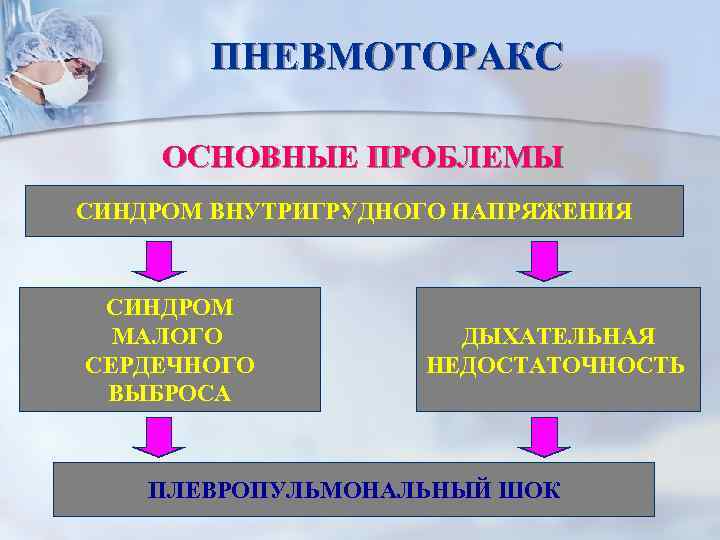 ПНЕВМОТОРАКС

ОСНОВНЫЕ ПРОБЛЕМЫ

СИНДРОМ ВНУТРИГРУДНОГО НАПРЯЖЕНИЯ

СИНДРОМ МАЛОГО СЕРДЕЧНОГО ВЫБРОСА

ДЫХАТЕЛЬНАЯ НЕДОСТАТОЧНОСТЬ

ПЛЕВРОПУЛЬМОНАЛЬНЫЙ ШОК